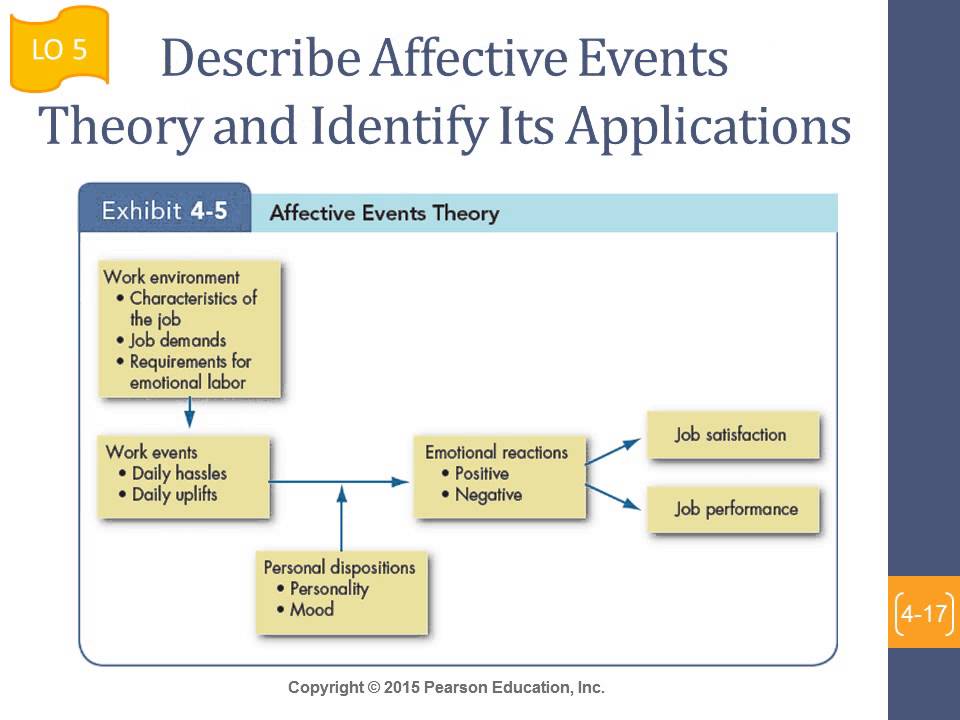 LO 5

Describe Affective Events Theory and Identify Its Applications

Exhibit 4-5 Affective Events Theory

Work environment
• Characteristics of the job
• Job demands
• Requirements for emotional labor

Work events
• Daily hassles
• Daily uplifts

Personal dispositions
• Personality
• Mood

Emotional reactions
• Positive
• Negative

Job satisfaction

Job performance

4-17

Copyright © 2015 Pearson Education, Inc.